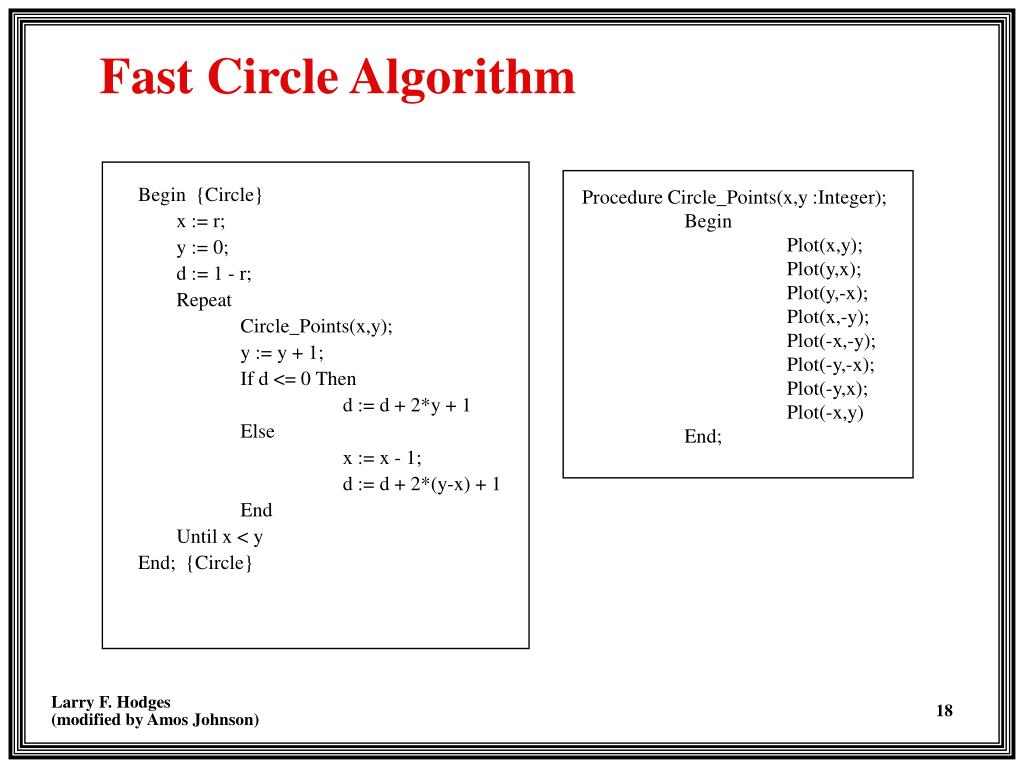 Fast Circle Algorithm

Begin {Circle}
x := r;
y := 0;
d := 1 - r;
Repeat
Circle_Points(x,y);
y := y + 1;
If d <= 0 Then
d := d + 2*y + 1
Else
x := x - 1;
d := d + 2*(y-x) + 1
End
Until x < y
End; {Circle}

Procedure Circle_Points(x,y :Integer);
Begin
Plot(x,y);
Plot(y,x);
Plot(y,-x);
Plot(x,-y);
Plot(-x,-y);
Plot(-y,-x);
Plot(-y,x);
Plot(-x,y)
End;

Larry F. Hodges
(modified by Amos Johnson)

18